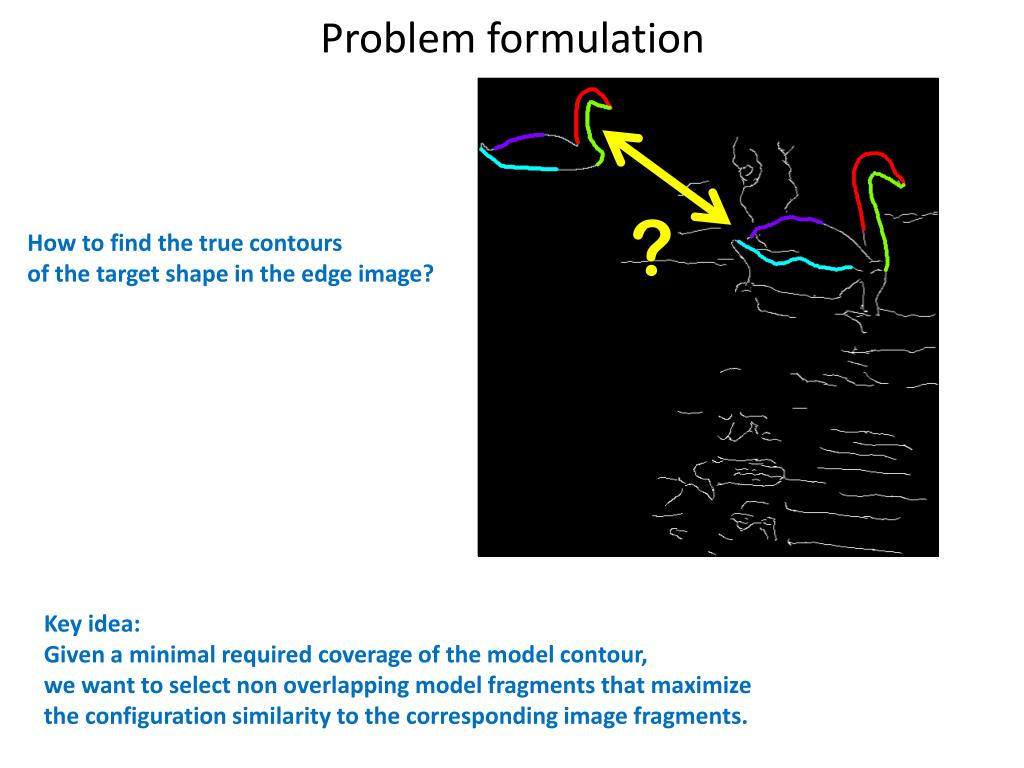 Problem formulation

How to find the true contours
of the target shape in the edge image?

?

Key idea:
Given a minimal required coverage of the model contour,
we want to select non overlapping model fragments that maximize
the configuration similarity to the corresponding image fragments.